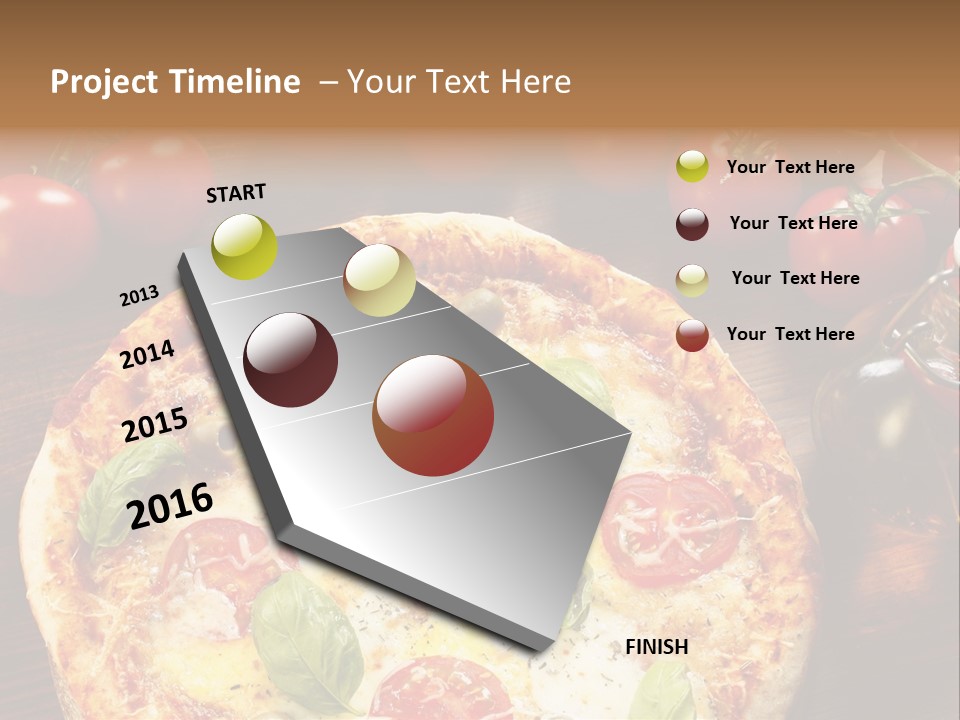 Project Timeline – Your Text Here

START

2013

2014

2015

2016

FINISH

Your Text Here

Your Text Here

Your Text Here

Your Text Here